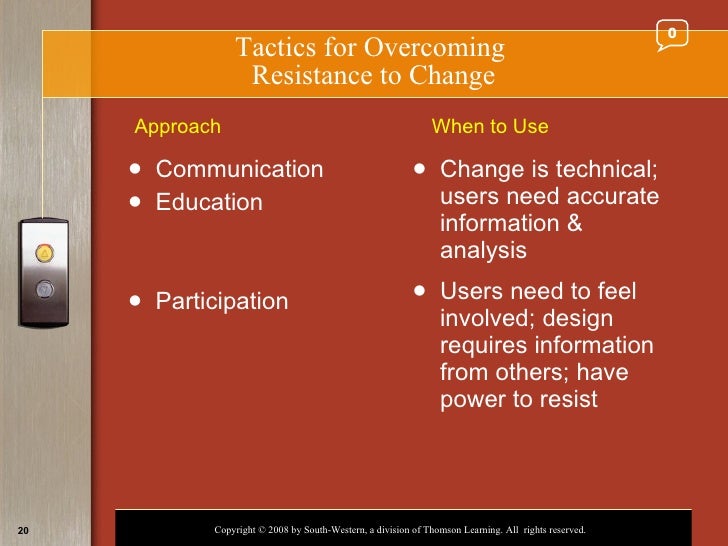 Tactics for Overcoming Resistance to Change

0

Approach

- Communication
- Education

- Participation

When to Use

- Change is technical; users need accurate information & analysis
- Users need to feel involved; design requires information from others; have power to resist

20

Copyright © 2008 by South-Western, a division of Thomson Learning. All rights reserved.